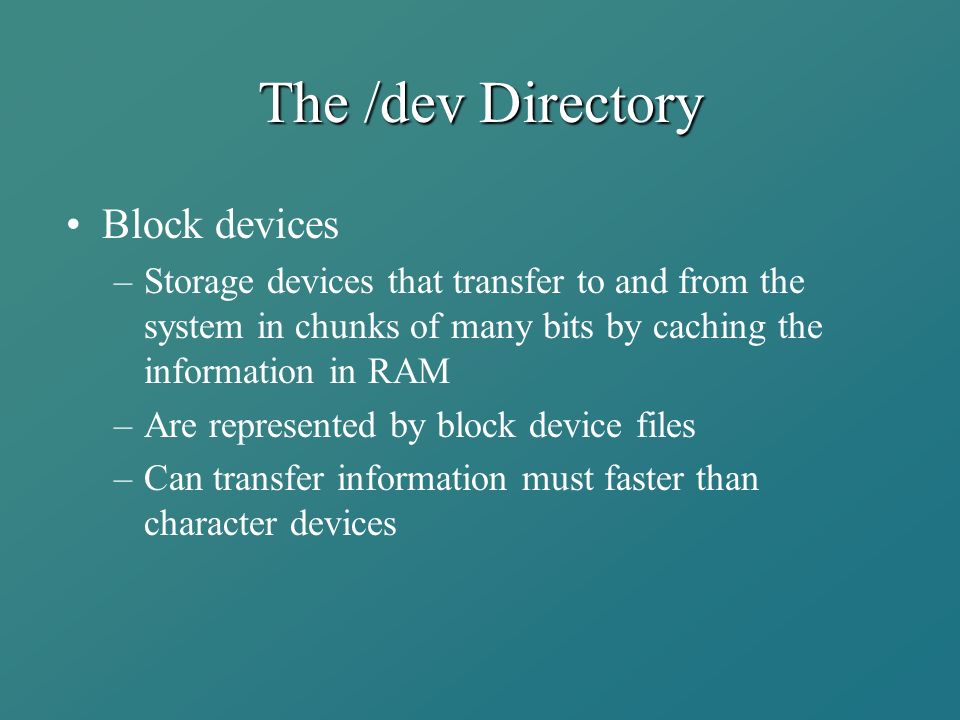 The /dev Directory

• Block devices
– Storage devices that transfer to and from the system in chunks of many bits by caching the information in RAM
– Are represented by block device files
– Can transfer information must faster than character devices